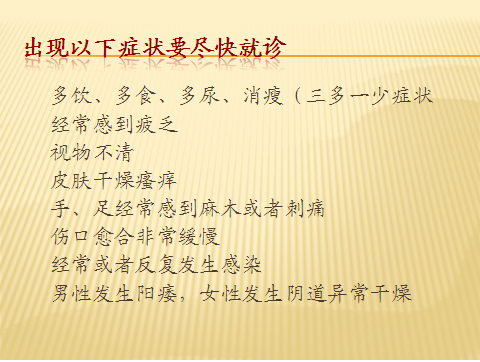 出现以下症状要尽快就诊

多饮、多食、多尿、消瘦（三多一少症状

经常感到疲乏

视物不清

皮肤干燥瘙痒

手、足经常感到麻木或者刺痛

伤口愈合非常缓慢

经常或者反复发生感染

男性发生阳痿，女性发生阴道异常干燥